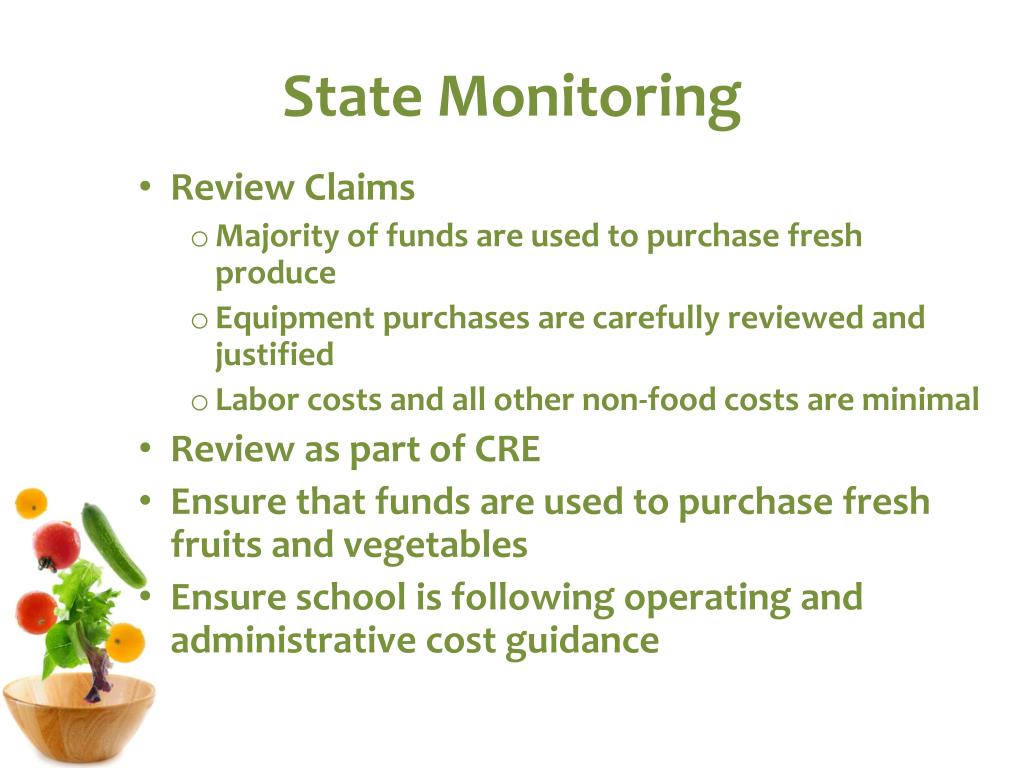 State Monitoring

• Review Claims
  o Majority of funds are used to purchase fresh produce
  o Equipment purchases are carefully reviewed and justified
  o Labor costs and all other non-food costs are minimal
• Review as part of CRE
• Ensure that funds are used to purchase fresh fruits and vegetables
• Ensure school is following operating and administrative cost guidance